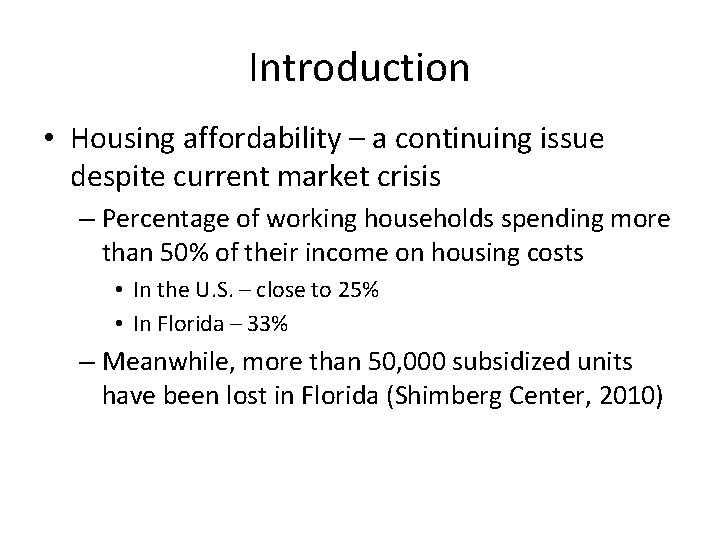 Introduction

• Housing affordability – a continuing issue despite current market crisis

– Percentage of working households spending more than 50% of their income on housing costs

• In the U.S. – close to 25%

• In Florida – 33%

– Meanwhile, more than 50,000 subsidized units have been lost in Florida (Shimberg Center, 2010)